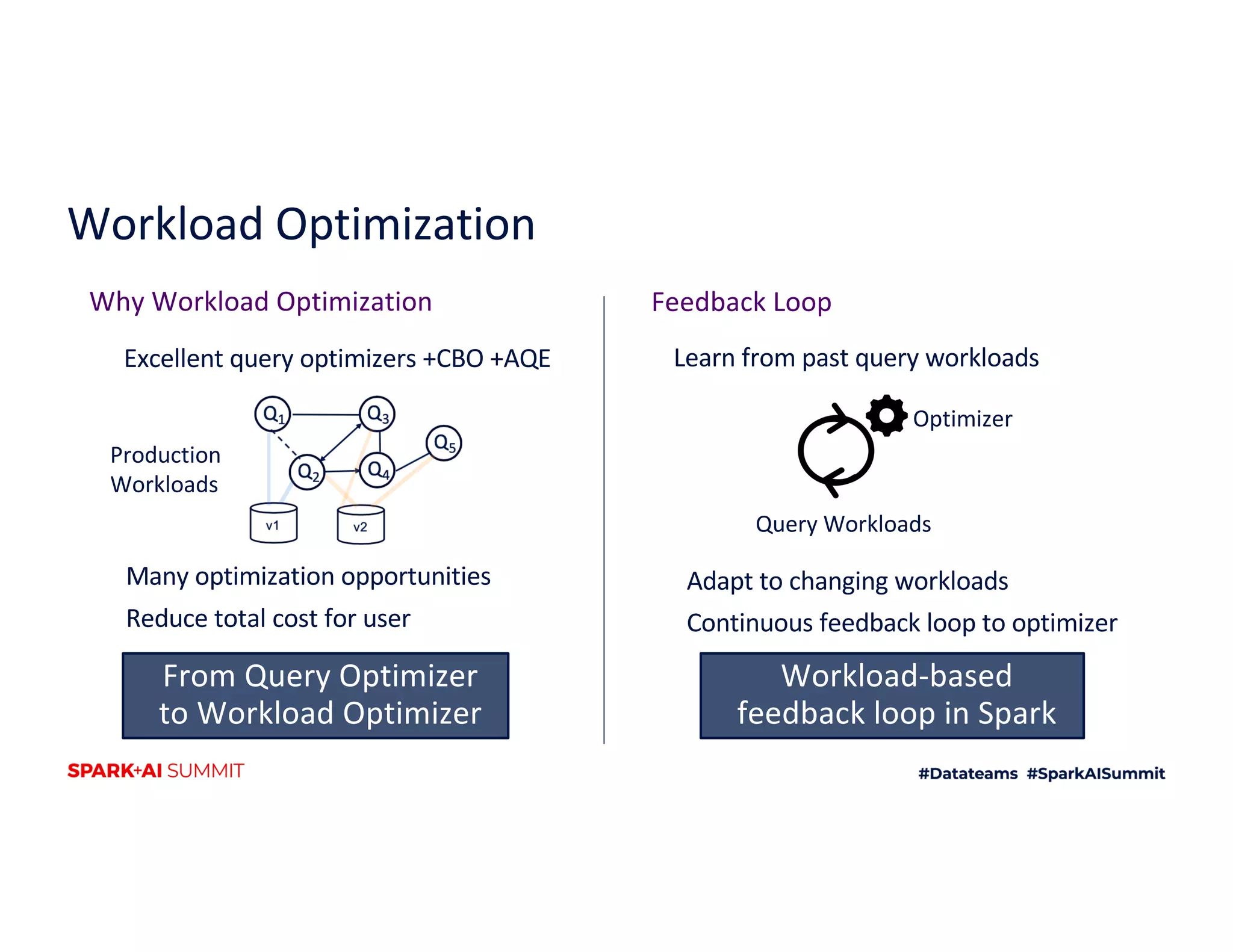 Workload Optimization

Why Workload Optimization

Excellent query optimizers +CBO +AQE

Production Workloads

$Q_1$ $Q_3$ $Q_5$ $Q_2$ $Q_4$

v1 v2

Many optimization opportunities

Reduce total cost for user

From Query Optimizer to Workload Optimizer

Feedback Loop

Learn from past query workloads

Optimizer

Query Workloads

Adapt to changing workloads

Continuous feedback loop to optimizer

Workload-based feedback loop in Spark

SPARK+AI SUMMIT

#Datateams #SparkAISummit